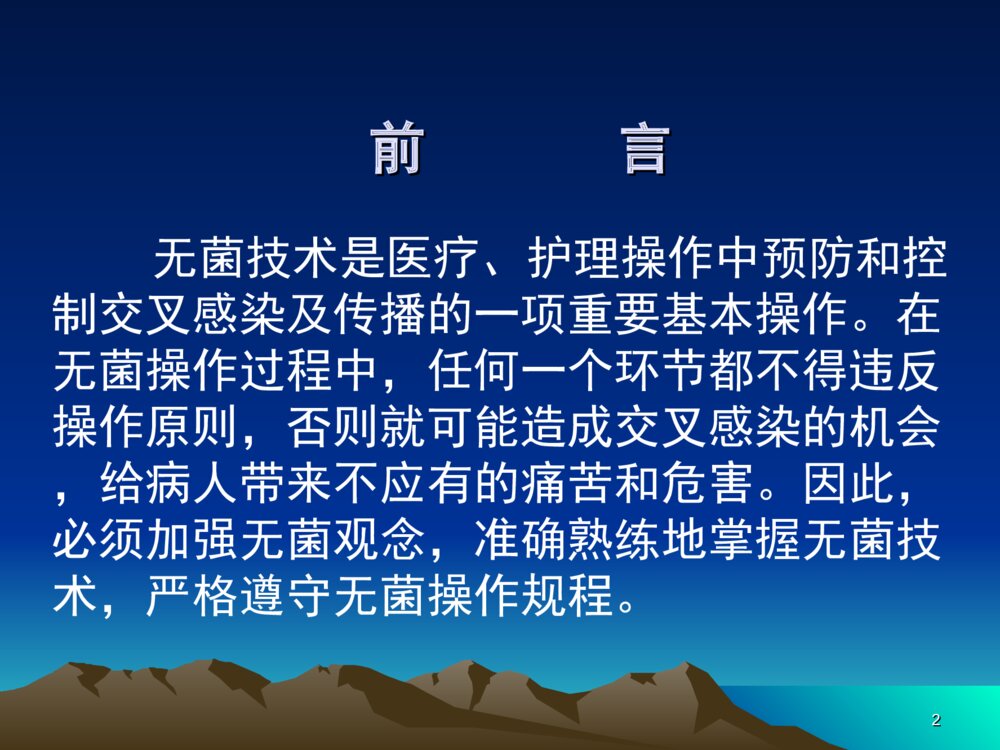 前　　言

无菌技术是医疗、护理操作中预防和控制交叉感染及传播的一项重要基本操作。在无菌操作过程中，任何一个环节都不得违反操作原则，否则就可能造成交叉感染的机会，给病人带来不应有的痛苦和危害。因此，必须加强无菌观念，准确熟练地掌握无菌技术，严格遵守无菌操作规程。

2